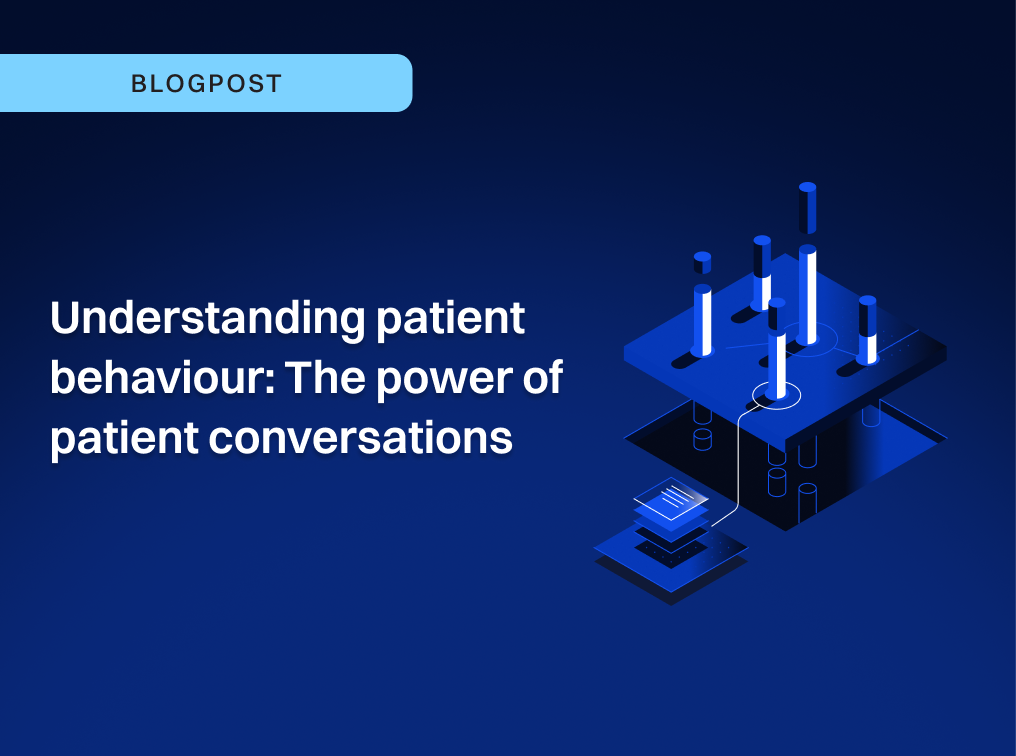 BLOGPOST

Understanding patient behaviour: The power of patient conversations